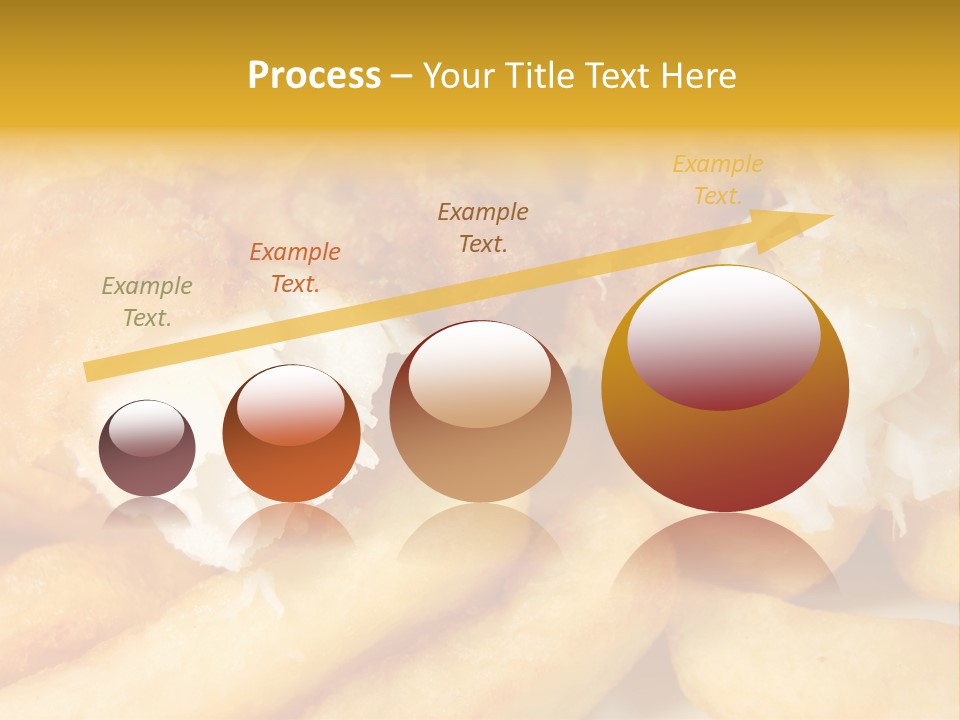 Process – Your Title Text Here

Example Text.

Example Text.

Example Text.

Example Text.